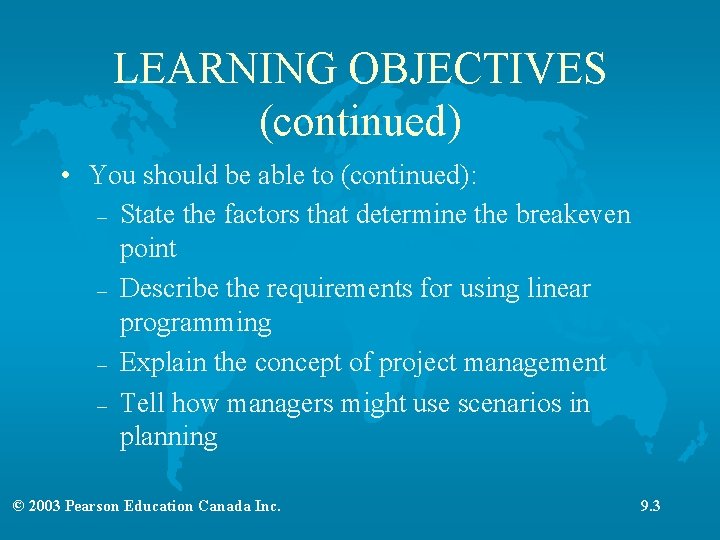 LEARNING OBJECTIVES (continued)

• You should be able to (continued):

– State the factors that determine the breakeven point

– Describe the requirements for using linear programming

– Explain the concept of project management

– Tell how managers might use scenarios in planning

© 2003 Pearson Education Canada Inc.

9.3